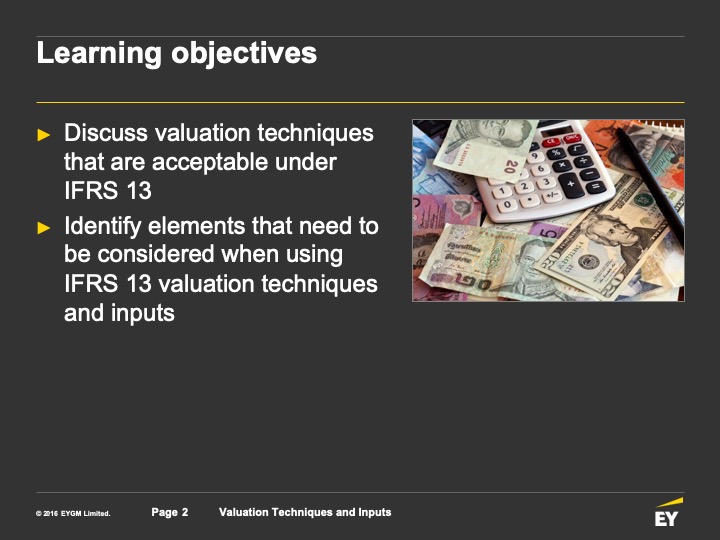 Learning objectives

► Discuss valuation techniques that are acceptable under IFRS 13

► Identify elements that need to be considered when using IFRS 13 valuation techniques and inputs

© 2016 EYGM Limited. Page 2 Valuation Techniques and Inputs

EY